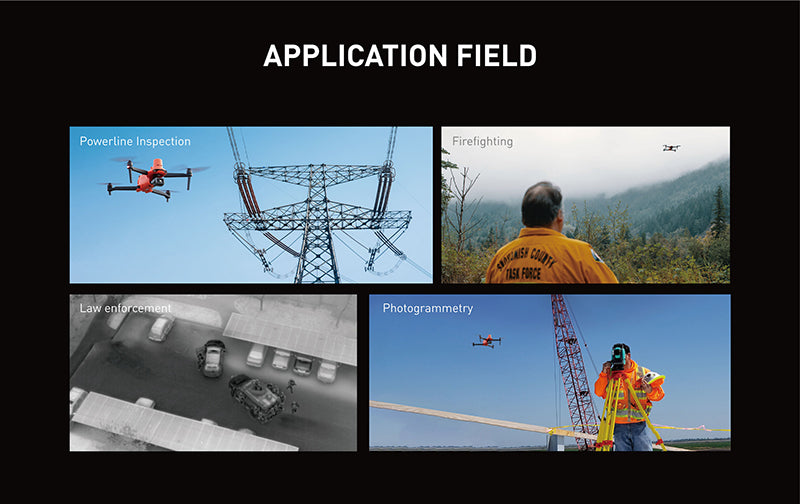 APPLICATION FIELD

Powerline Inspection

Firefighting

SNOHOMISH COUNTY TASK FORCE

Law enforcement

Photogrammetry